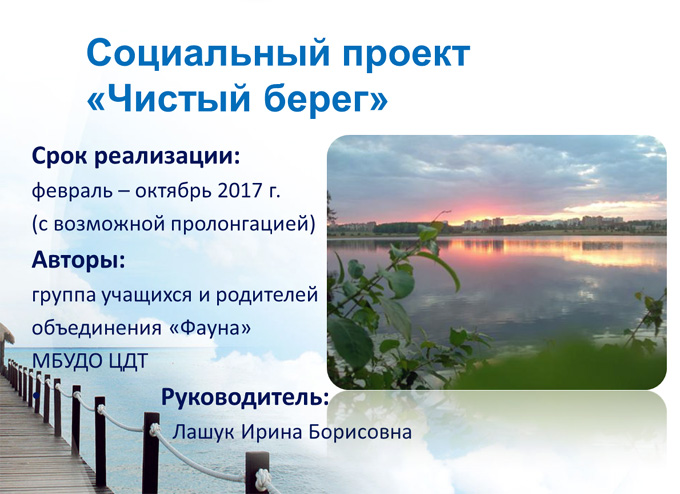 Социальный проект «Чистый берег»

Срок реализации:
февраль – октябрь 2017 г.
(с возможной пролонгацией)

Авторы:
группа учащихся и родителей объединения «Фауна» МБУДО ЦДТ

Руководитель:
Лашук Ирина Борисовна